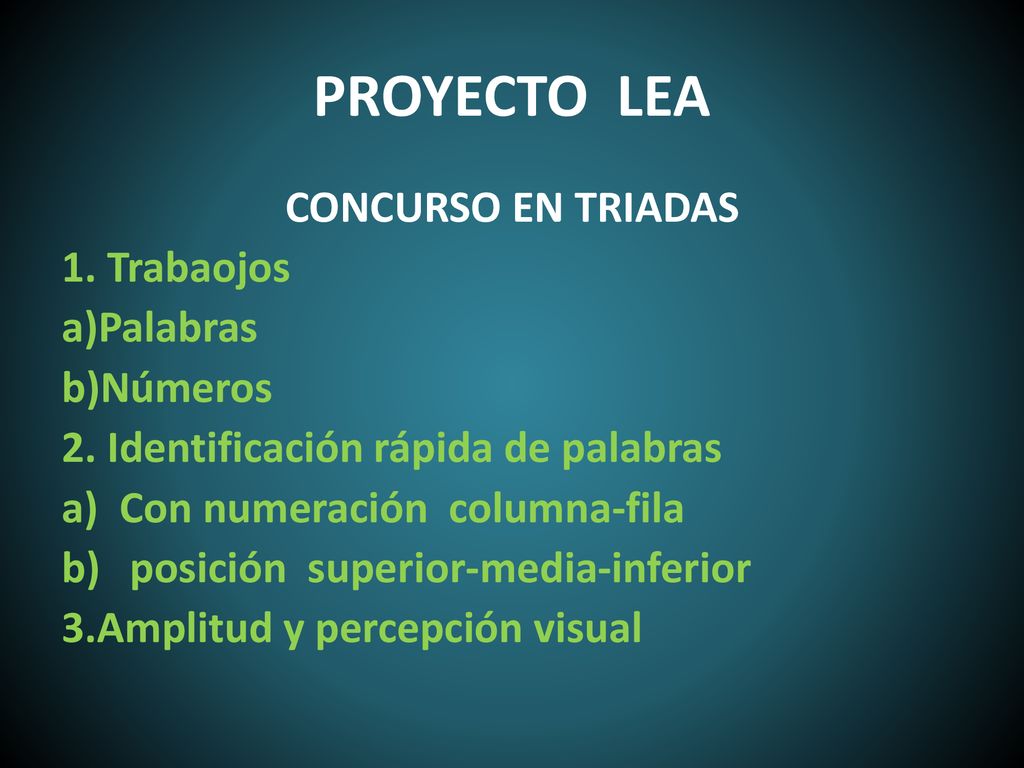 PROYECTO LEA

CONCURSO EN TRIADAS

1. Trabaojos
a)Palabras
b)Números
2. Identificación rápida de palabras
a) Con numeración columna-fila
b) posición superior-media-inferior
3.Amplitud y percepción visual